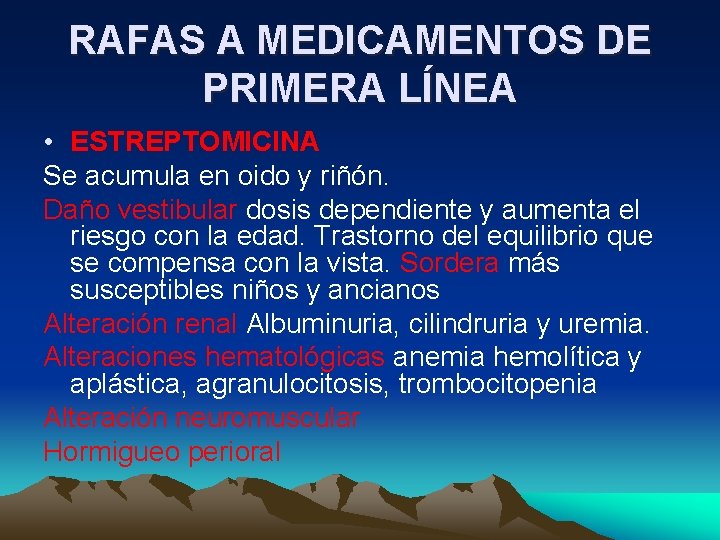 RAFAS A MEDICAMENTOS DE PRIMERA LÍNEA

• ESTREPTOMICINA

Se acumula en oido y riñón.

Daño vestibular dosis dependiente y aumenta el riesgo con la edad. Trastorno del equilibrio que se compensa con la vista. Sordera más susceptibles niños y ancianos

Alteración renal Albuminuria, cilindruria y uremia.

Alteraciones hematológicas anemia hemolítica y aplástica, agranulocitosis, trombocitopenia

Alteración neuromuscular

Hormigueo perioral